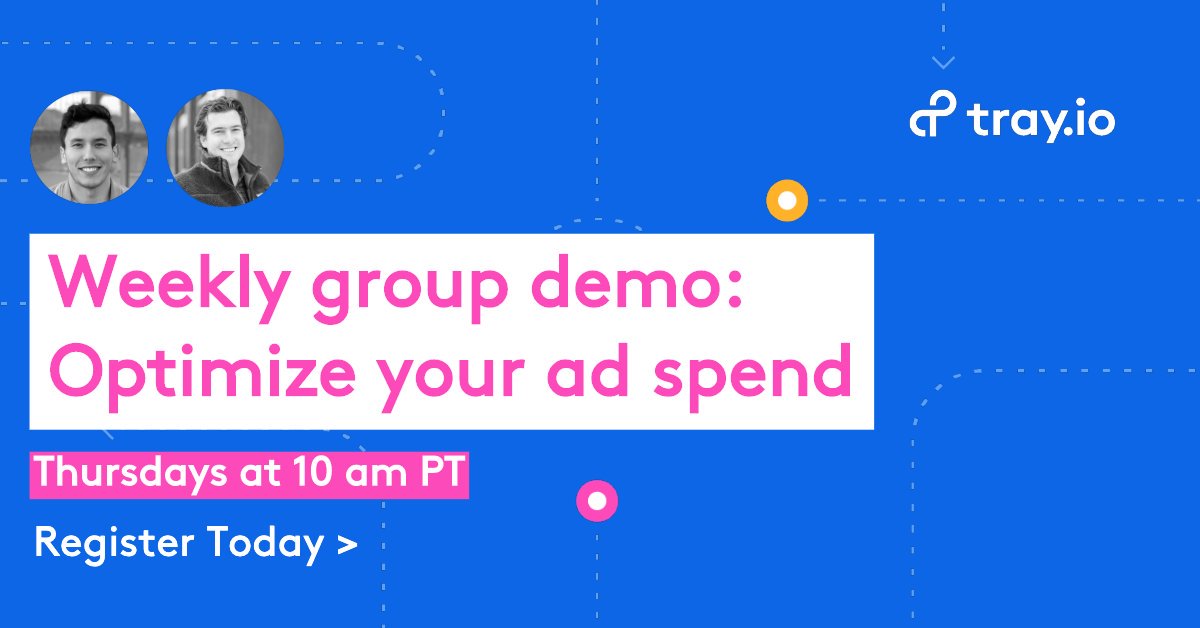 tray.io

Weekly group demo: Optimize your ad spend

Thursdays at 10 am PT

Register Today >